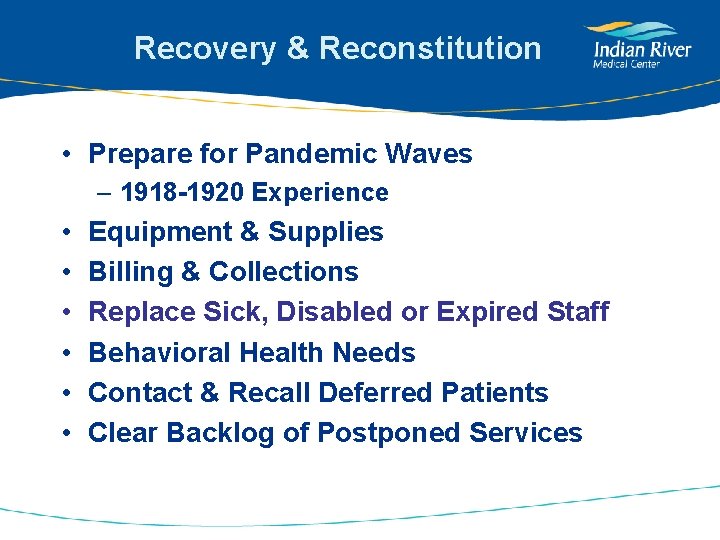 Recovery & Reconstitution

Indian River
Medical Center

• Prepare for Pandemic Waves
– 1918-1920 Experience
• Equipment & Supplies
• Billing & Collections
• Replace Sick, Disabled or Expired Staff
• Behavioral Health Needs
• Contact & Recall Deferred Patients
• Clear Backlog of Postponed Services